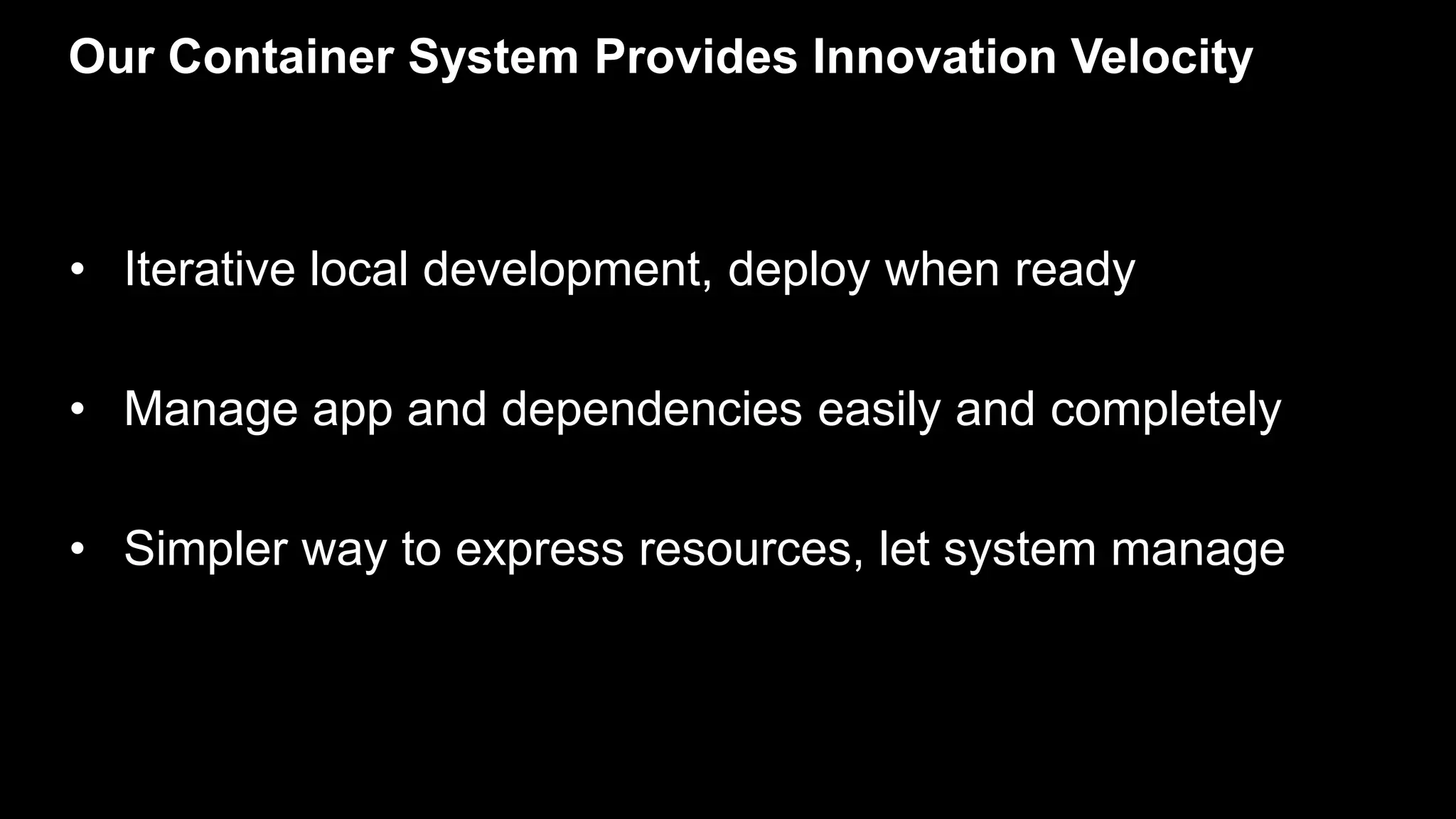 Our Container System Provides Innovation Velocity

• Iterative local development, deploy when ready

• Manage app and dependencies easily and completely

• Simpler way to express resources, let system manage